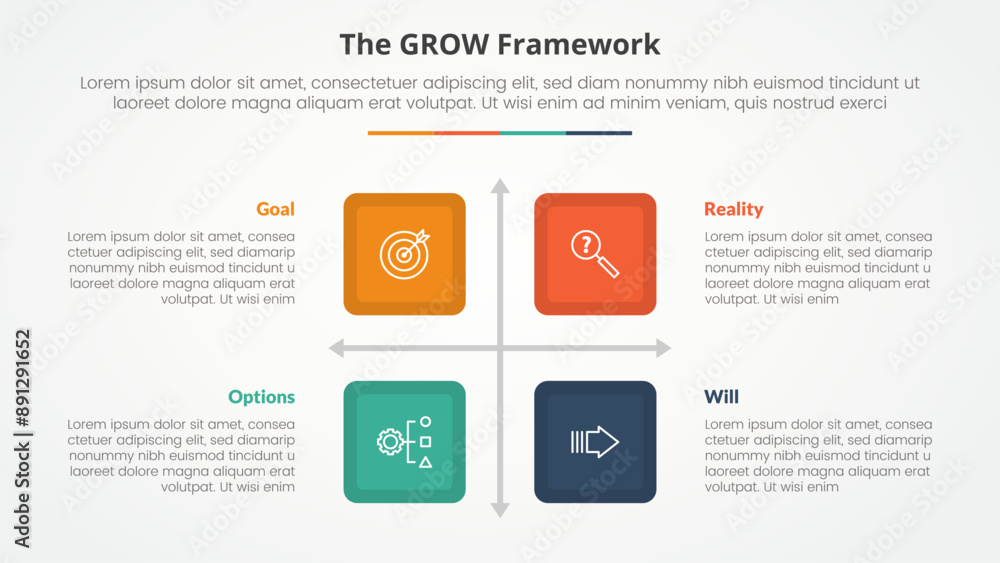 The GROW Framework

Lorem ipsum dolor sit amet, consectetuer adipiscing elit, sed diam nonummy nibh euismod tincidunt ut laoreet dolore magna aliquam erat volutpat. Ut wisi enim ad minim veniam, quis nostrud exerci

Goal

Lorem ipsum dolor sit amet, consea ctetuer adipiscing elit, sed diamarip nonummy nibh euismod tincidunt u laoreet dolore magna aliquam erat volutpat. Ut wisi enim

Reality

Lorem ipsum dolor sit amet, consea ctetuer adipiscing elit, sed diamarip nonummy nibh euismod tincidunt u laoreet dolore magna aliquam erat volutpat. Ut wisi enim

Options

Lorem ipsum dolor sit amet, consea ctetuer adipiscing elit, sed diamarip nonummy nibh euismod tincidunt u laoreet dolore magna aliquam erat volutpat. Ut wisi enim

Will

Lorem ipsum dolor sit amet, consea ctetuer adipiscing elit, sed diamarip nonummy nibh euismod tincidunt u laoreet dolore magna aliquam erat volutpat. Ut wisi enim

Adobe Stock | #891291652